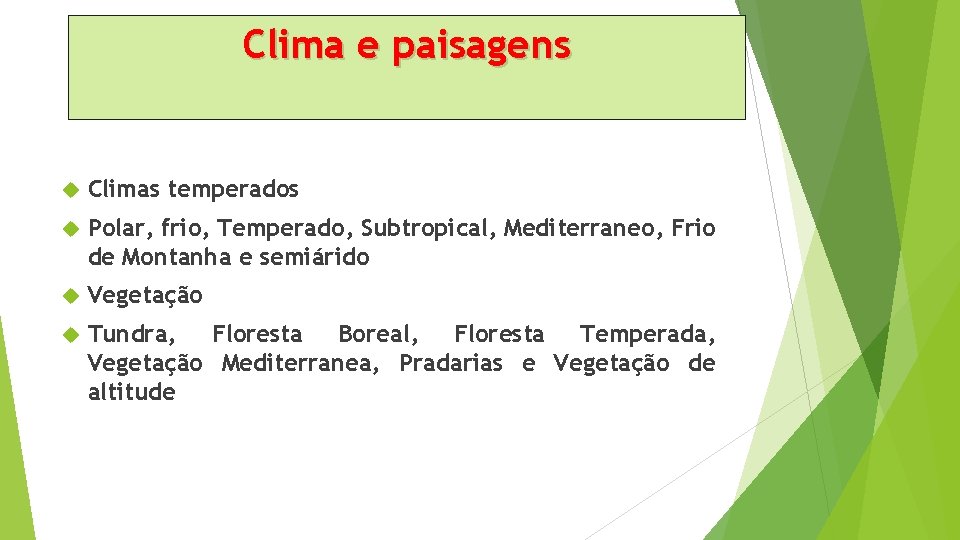 Clima e paisagens

Climas temperados

Polar, frio, Temperado, Subtropical, Mediterraneo, Frio de Montanha e semiárido

Vegetação

Tundra, Floresta Boreal, Floresta Temperada, Vegetação Mediterranea, Pradarias e Vegetação de altitude